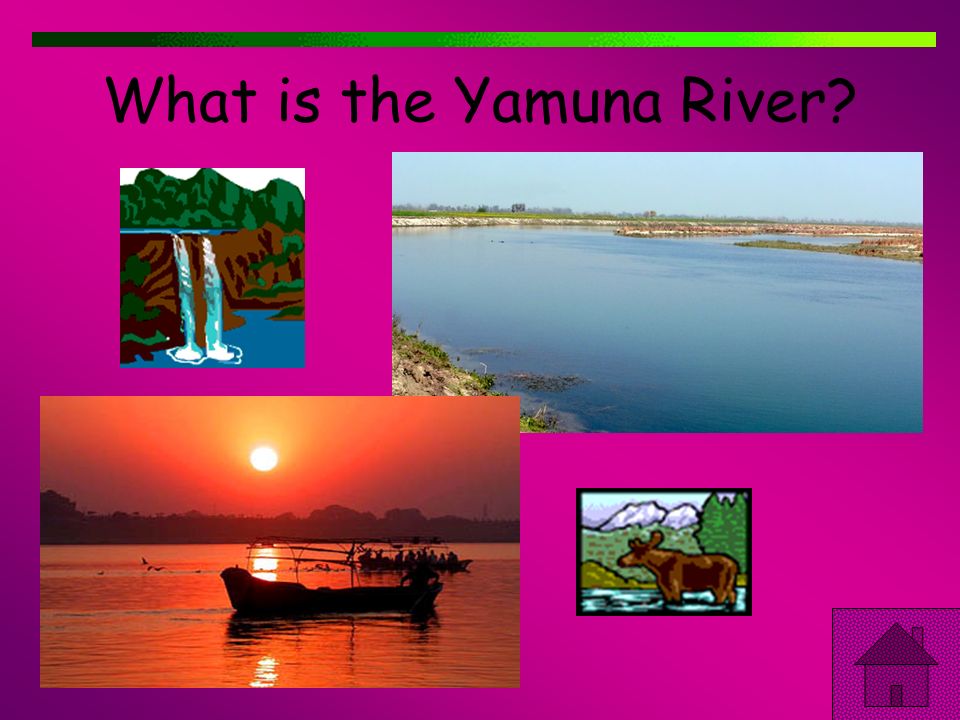 What is the Yamuna River?